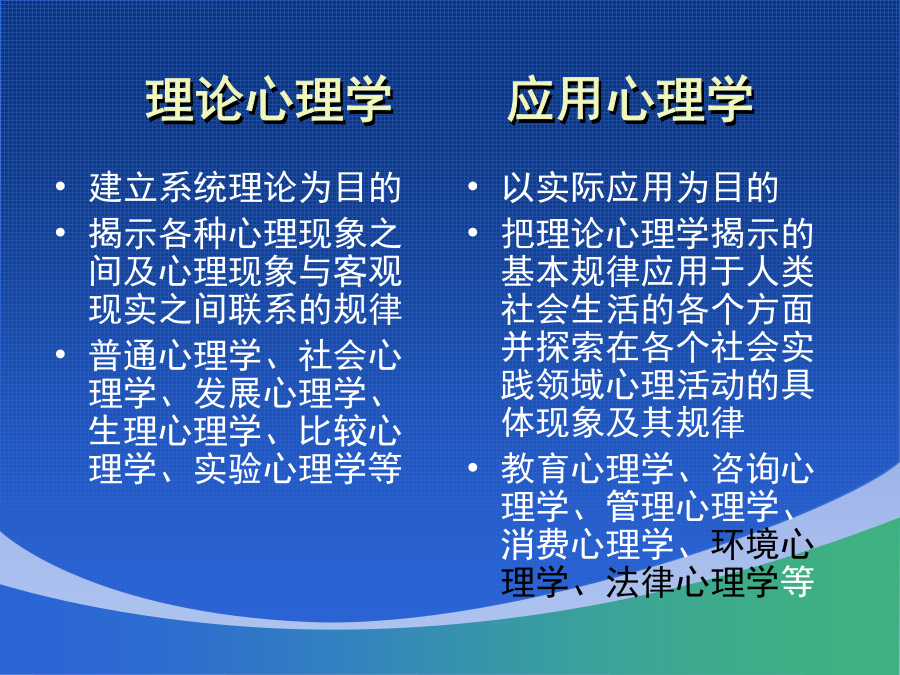 理论心理学

• 建立系统理论为目的
• 揭示各种心理现象之间及心理现象与客观现实之间联系的规律
• 普通心理学、社会心理学、发展心理学、生理心理学、比较心理学、实验心理学等

应用心理学

• 以实际应用为目的
• 把理论心理学揭示的基本规律应用于人类社会生活的各个方面并探索在各个社会实践领域心理活动的具体现象及其规律
• 教育心理学、咨询心理学、管理心理学、消费心理学、环境心理学、法律心理学等